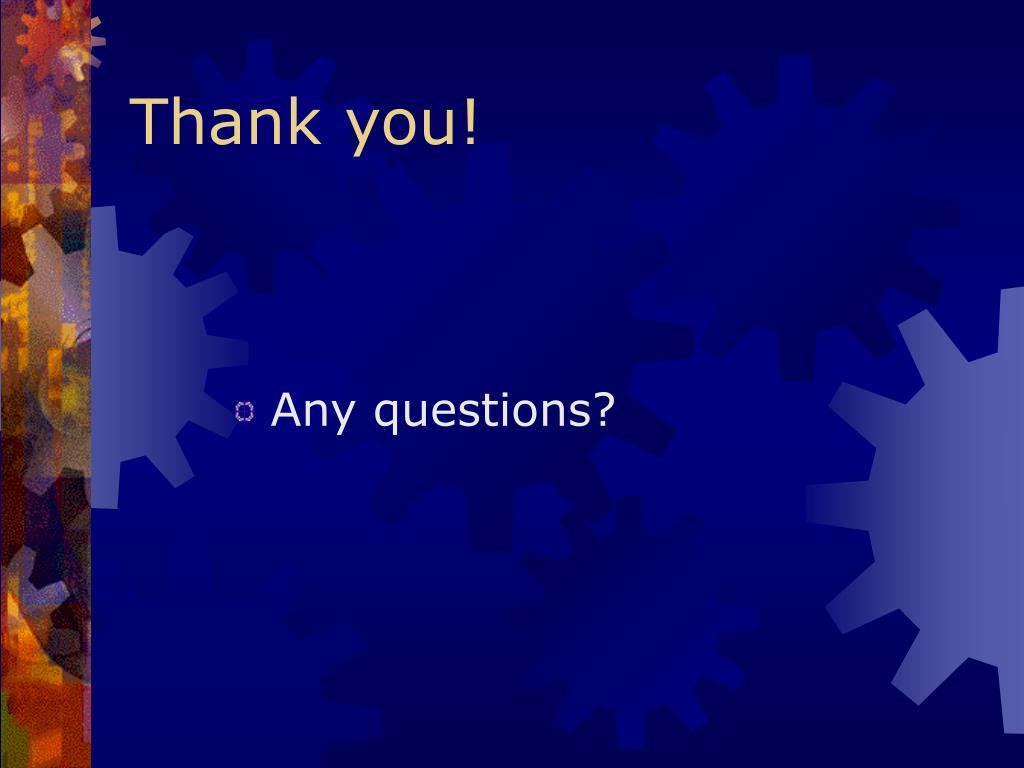 Thank you!

Any questions?